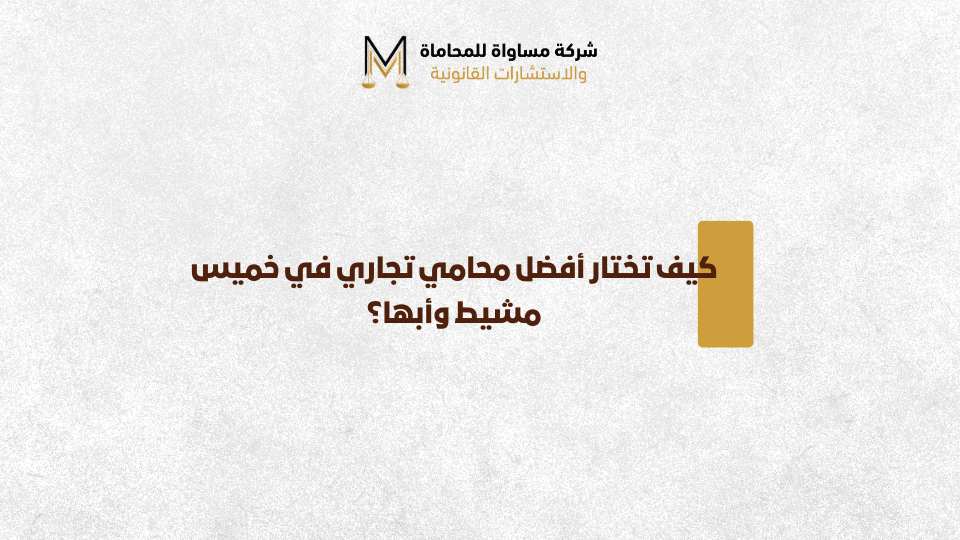 M
شركة مساواة للمحاماة
والاستشارات القانونية

كيف تختار أفضل محامي تجاري في خميس مشيط وأبها؟